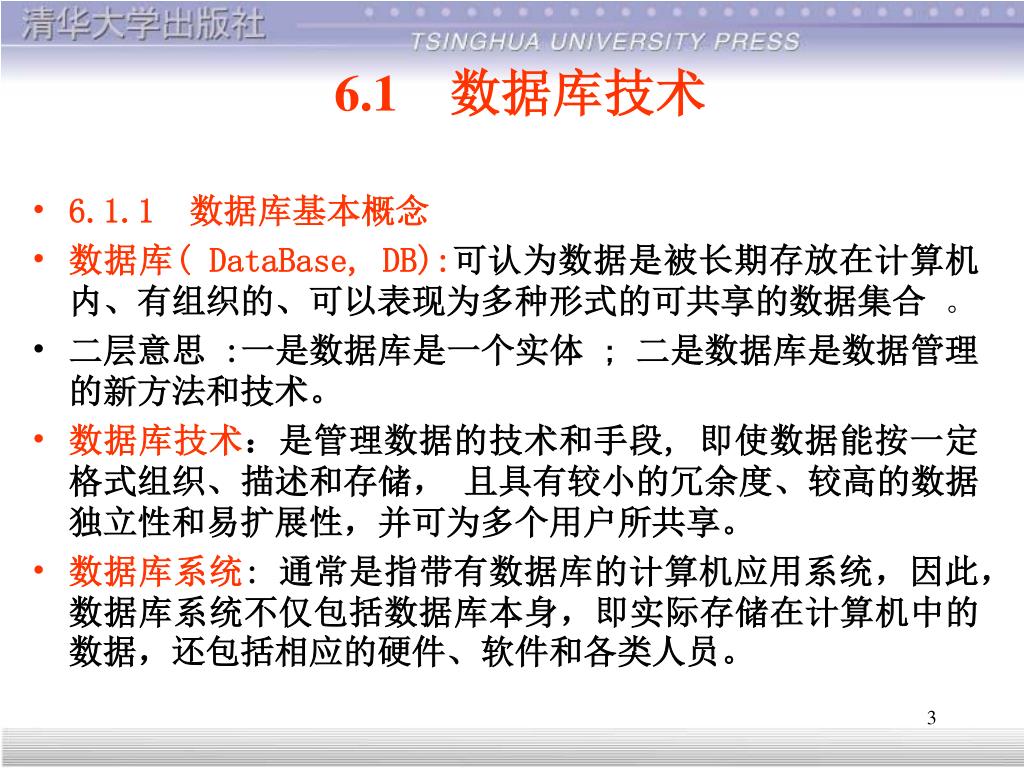 清华大学出版社

TSINGHUA UNIVERSITY PRESS

6.1　数据库技术

• 6.1.1　数据库基本概念
• 数据库( DataBase, DB):可认为数据是被长期存放在计算机内、有组织的、可以表现为多种形式的可共享的数据集合 。
• 二层意思 :一是数据库是一个实体 ; 二是数据库是数据管理的新方法和技术。
• 数据库技术：是管理数据的技术和手段, 即使数据能按一定格式组织、描述和存储， 且具有较小的冗余度、较高的数据独立性和易扩展性，并可为多个用户所共享。
• 数据库系统: 通常是指带有数据库的计算机应用系统，因此，数据库系统不仅包括数据库本身，即实际存储在计算机中的数据，还包括相应的硬件、软件和各类人员。

3